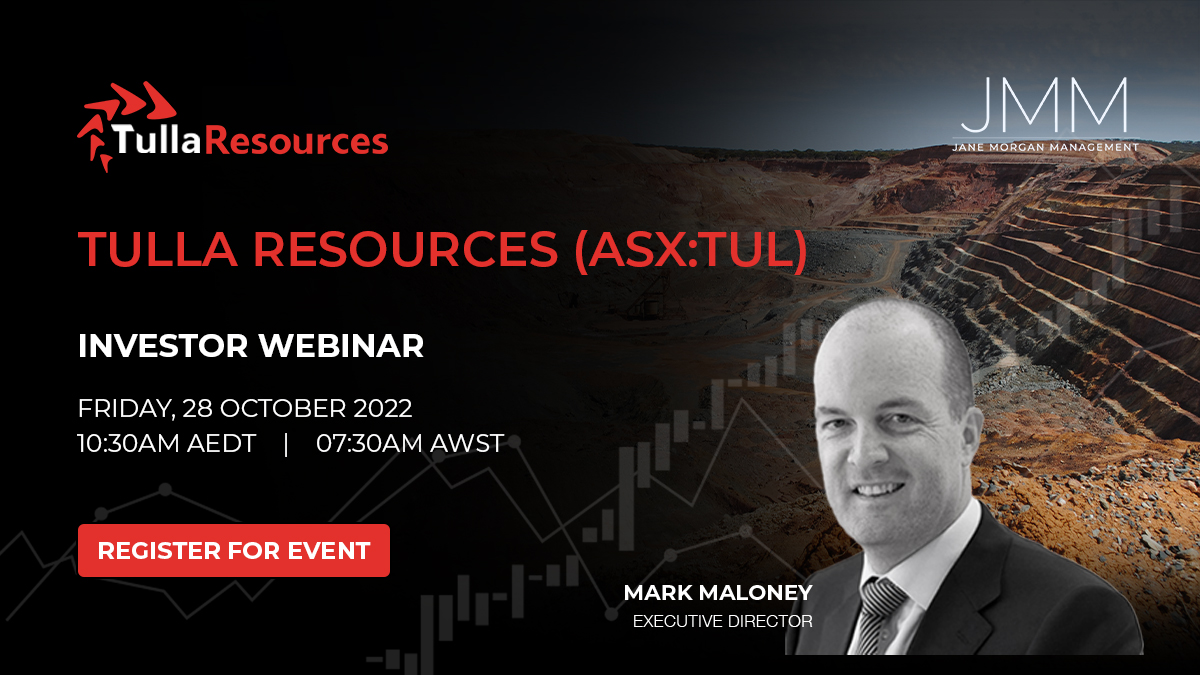 TullaResources

JMM
JANE MORGAN MANAGEMENT

TULLA RESOURCES (ASX:TUL)

INVESTOR WEBINAR

FRIDAY, 28 OCTOBER 2022
10:30AM AEDT | 07:30AM AWST

REGISTER FOR EVENT

MARK MALONEY
EXECUTIVE DIRECTOR